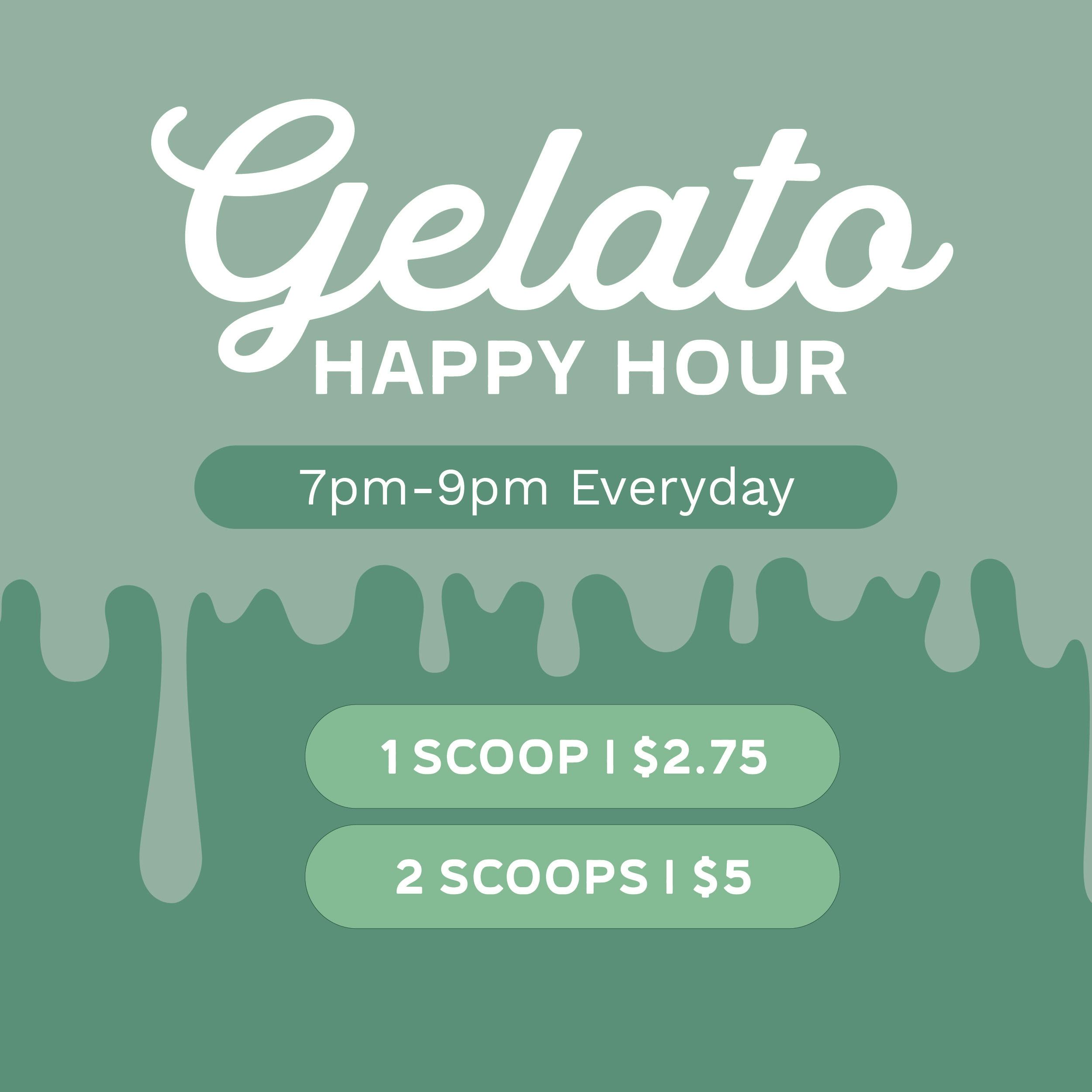 Gelato
HAPPY HOUR

7pm-9pm Everyday

1 SCOOP | \$2.75

2 SCOOPS | \$5